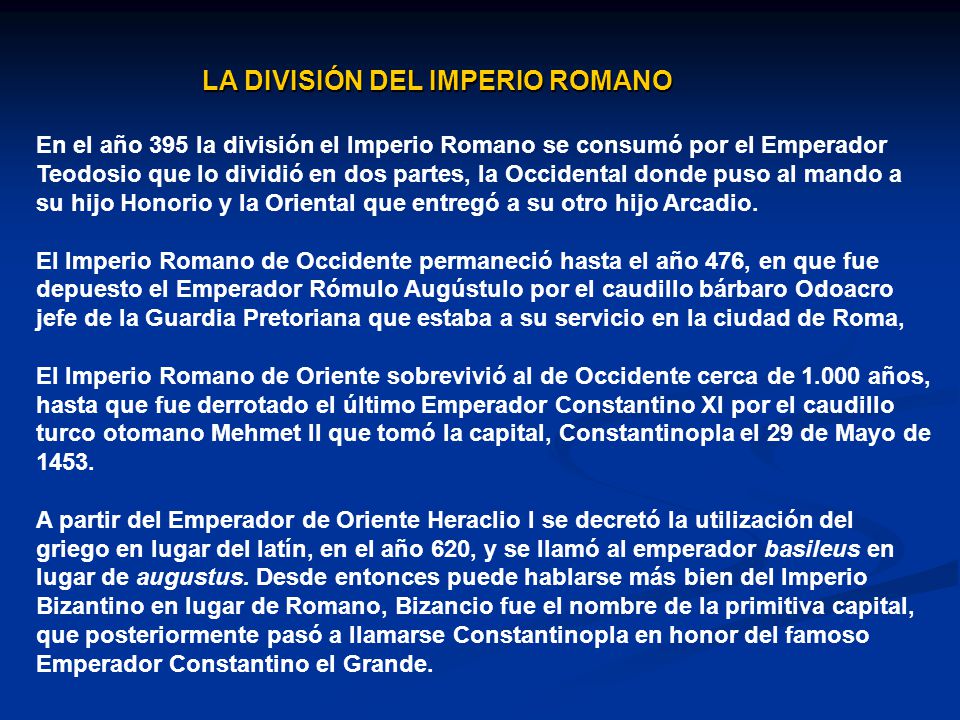 LA DIVISIÓN DEL IMPERIO ROMANO

En el año 395 la división el Imperio Romano se consumó por el Emperador Teodosio que lo dividió en dos partes, la Occidental donde puso al mando a su hijo Honorio y la Oriental que entregó a su otro hijo Arcadio.

El Imperio Romano de Occidente permaneció hasta el año 476, en que fue depuesto el Emperador Rómulo Augústulo por el caudillo bárbaro Odoacro jefe de la Guardia Pretoriana que estaba a su servicio en la ciudad de Roma,

El Imperio Romano de Oriente sobrevivió al de Occidente cerca de 1.000 años, hasta que fue derrotado el último Emperador Constantino XI por el caudillo turco otomano Mehmet II que tomó la capital, Constantinopla el 29 de Mayo de 1453.

A partir del Emperador de Oriente Heraclio I se decretó la utilización del griego en lugar del latín, en el año 620, y se llamó al emperador basileus en lugar de augustus. Desde entonces puede hablarse más bien del Imperio Bizantino en lugar de Romano, Bizancio fue el nombre de la primitiva capital, que posteriormente pasó a llamarse Constantinopla en honor del famoso Emperador Constantino el Grande.